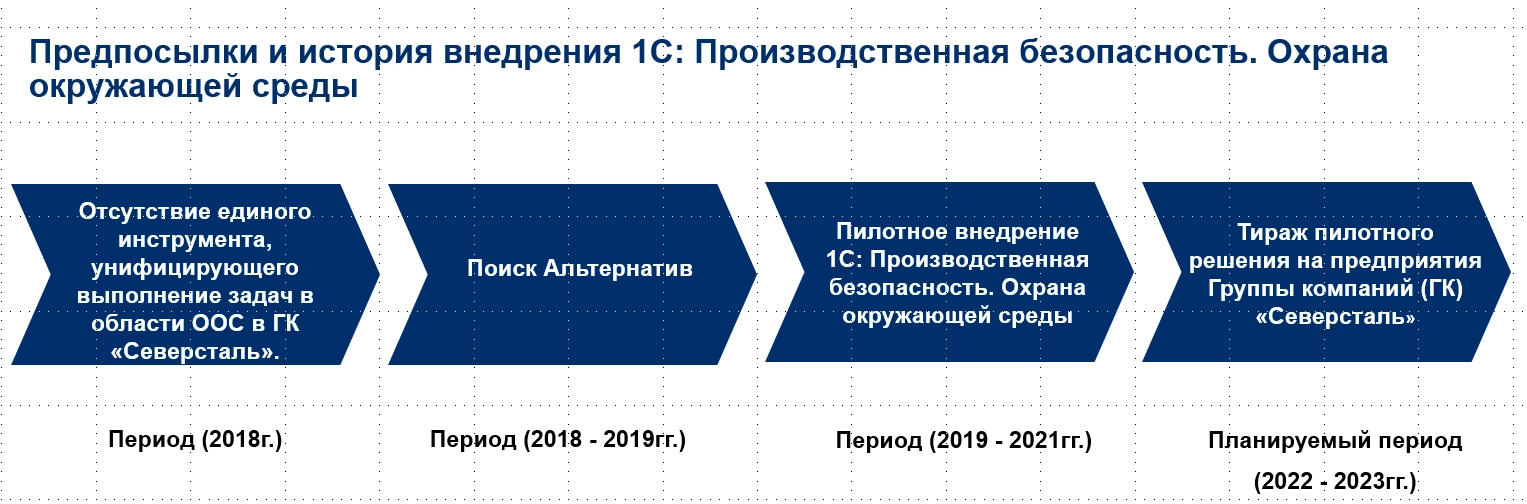 Предпосылки и история внедрения 1С: Производственная безопасность. Охрана окружающей среды

Отсутствие единого инструмента, унифицирующего выполнение задач в области ООС в ГК «Северсталь».

Поиск Альтернатив

Пилотное внедрение 1С: Производственная безопасность. Охрана окружающей среды

Тираж пилотного решения на предприятия Группы компаний (ГК) «Северсталь»

Период (2018г.)

Период (2018 - 2019гг.)

Период (2019 - 2021гг.)

Планируемый период (2022 - 2023гг.)